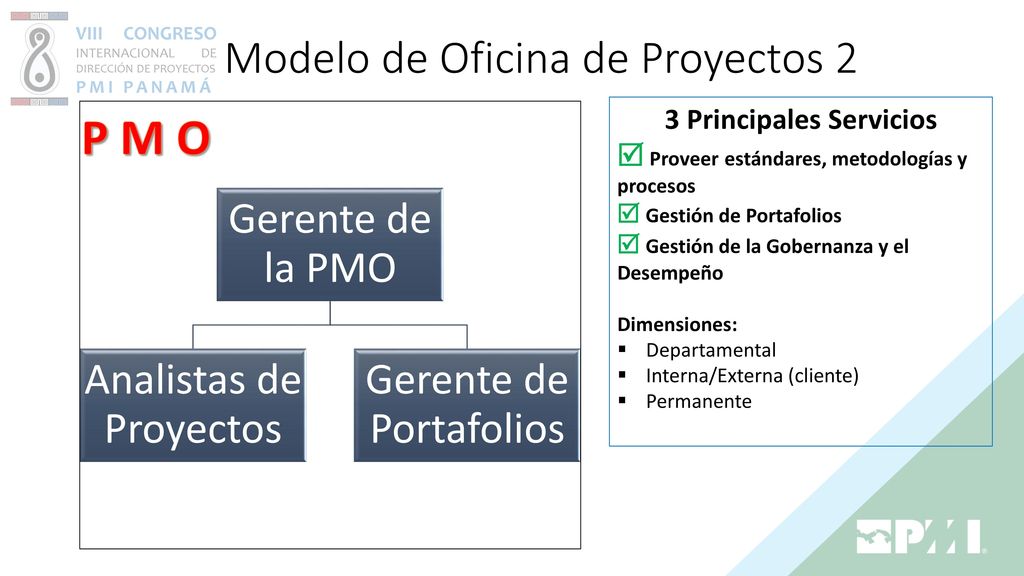 VIII CONGRESO
INTERNACIONAL DE
DIRECCIÓN DE PROYECTOS
PMI PANAMÁ

Modelo de Oficina de Proyectos 2

P M O

Gerente de la PMO

Analistas de Proyectos

Gerente de Portafolios

3 Principales Servicios

☑ Proveer estándares, metodologías y procesos
☑ Gestión de Portafolios
☑ Gestión de la Gobernanza y el Desempeño

Dimensiones:
▪ Departamental
▪ Interna/Externa (cliente)
▪ Permanente

PMI